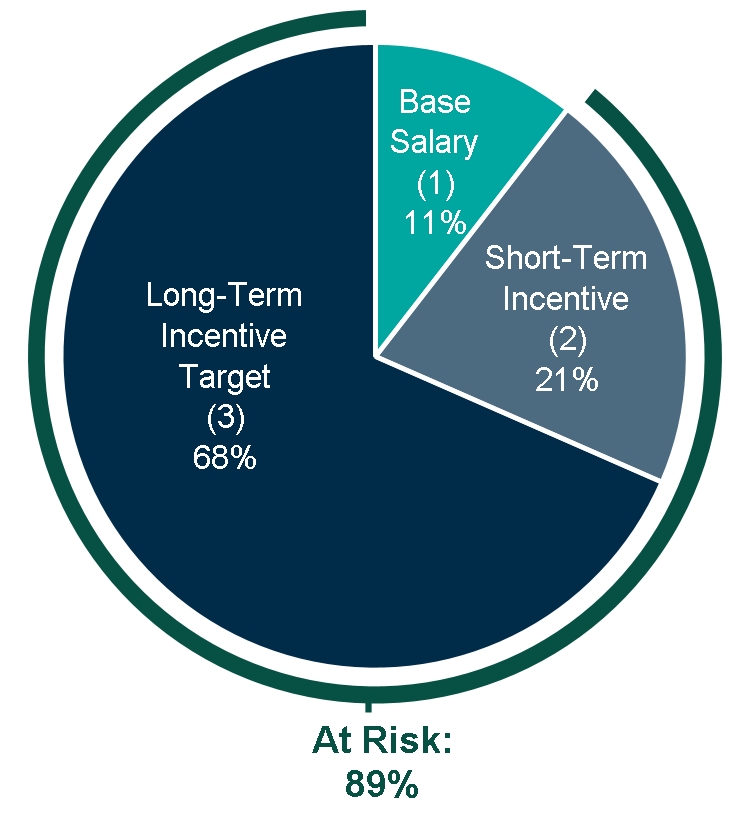 Base Salary (1) 11%

Short-Term Incentive (2) 21%

Long-Term Incentive Target (3) 68%

At Risk: 89%